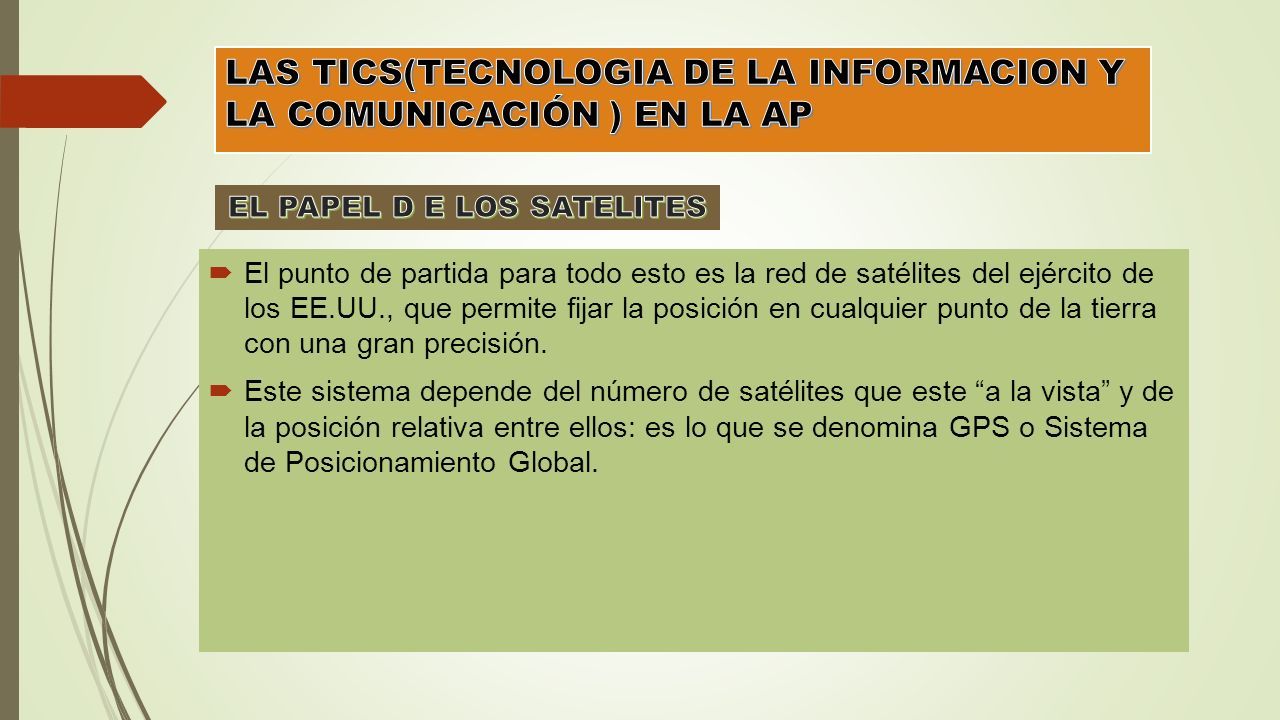 LAS TICS(TECNOLOGIA DE LA INFORMACION Y LA COMUNICACIÓN ) EN LA AP

EL PAPEL D E LOS SATELITES

El punto de partida para todo esto es la red de satélites del ejército de los EE.UU., que permite fijar la posición en cualquier punto de la tierra con una gran precisión.

Este sistema depende del número de satélites que este “a la vista” y de la posición relativa entre ellos: es lo que se denomina GPS o Sistema de Posicionamiento Global.